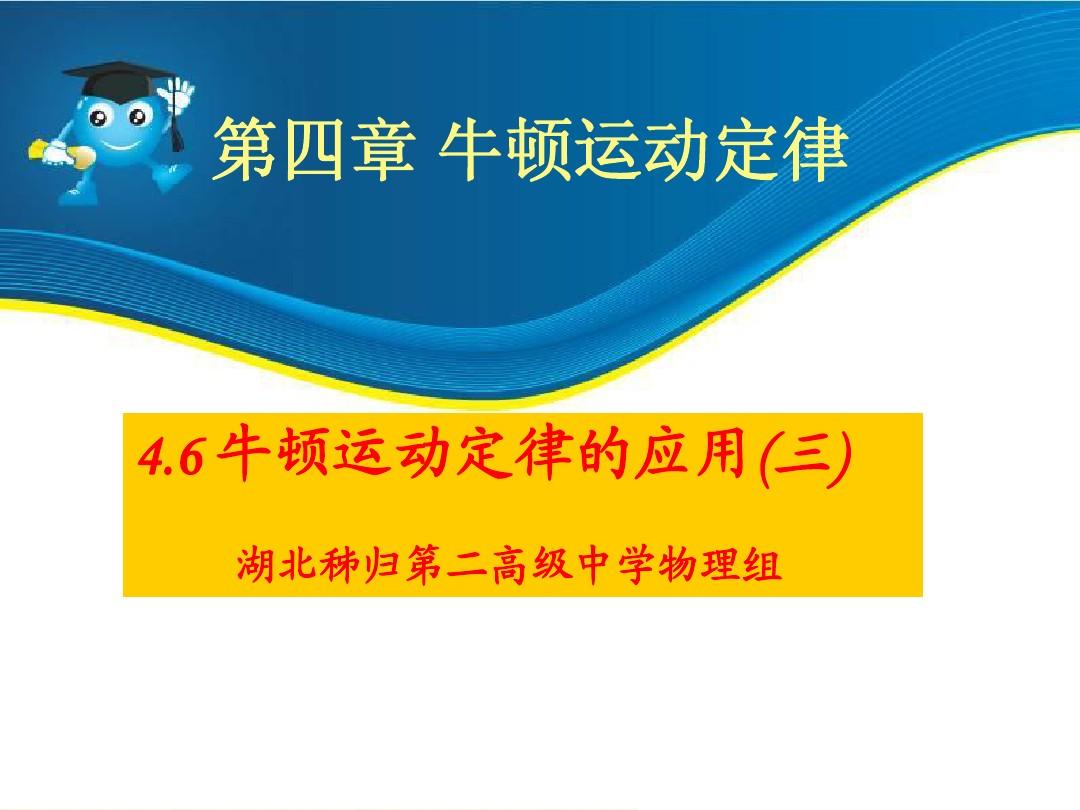 第四章 牛顿运动定律

4.6 牛顿运动定律的应用(三)

湖北秭归第二高级中学物理组